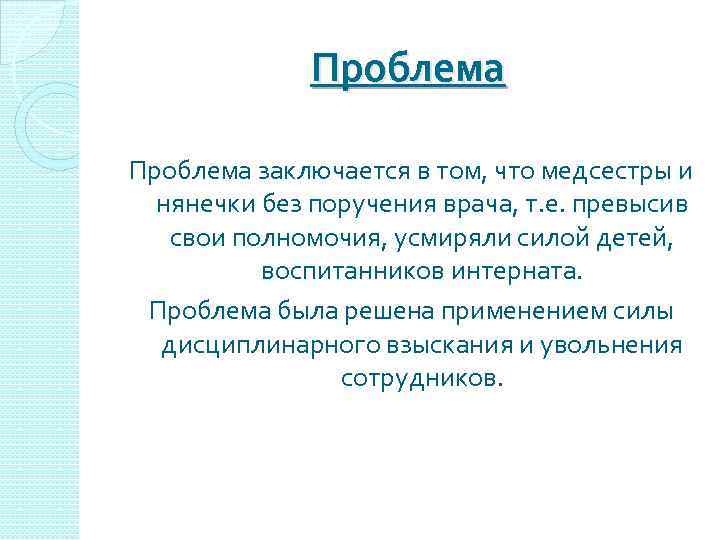 Проблема

Проблема заключается в том, что медсестры и нянечки без поручения врача, т.е. превысив свои полномочия, усмиряли силой детей, воспитанников интерната.

Проблема была решена применением силы дисциплинарного взыскания и увольнения сотрудников.